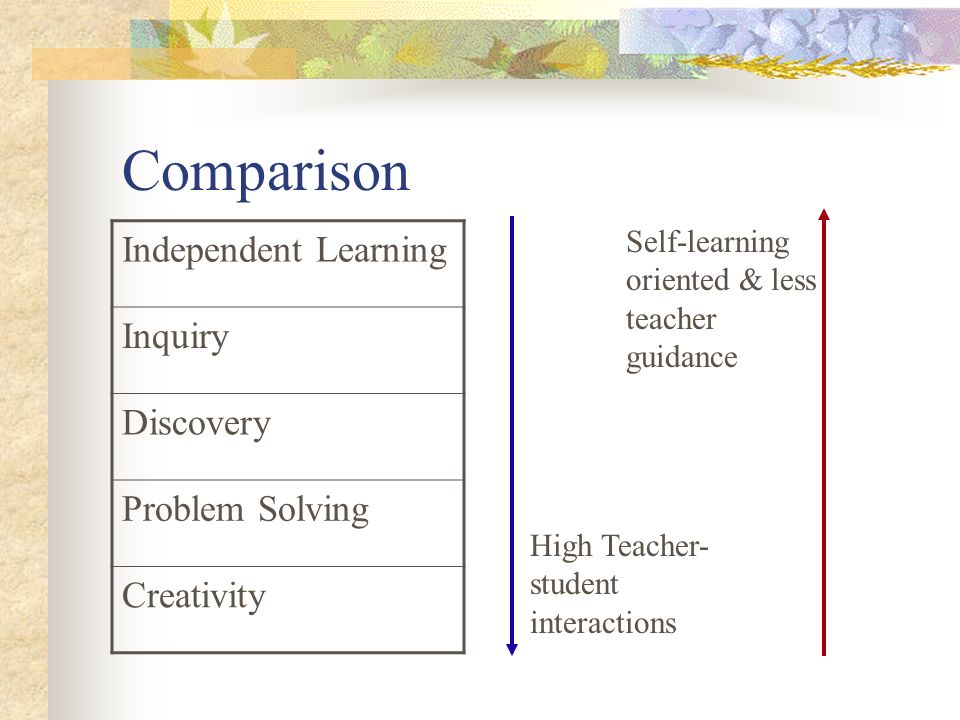 Comparison

| Independent Learning |
|---|
| Inquiry |
| Discovery |
| Problem Solving |
| Creativity |

Self-learning oriented & less teacher guidance

High Teacher-student interactions